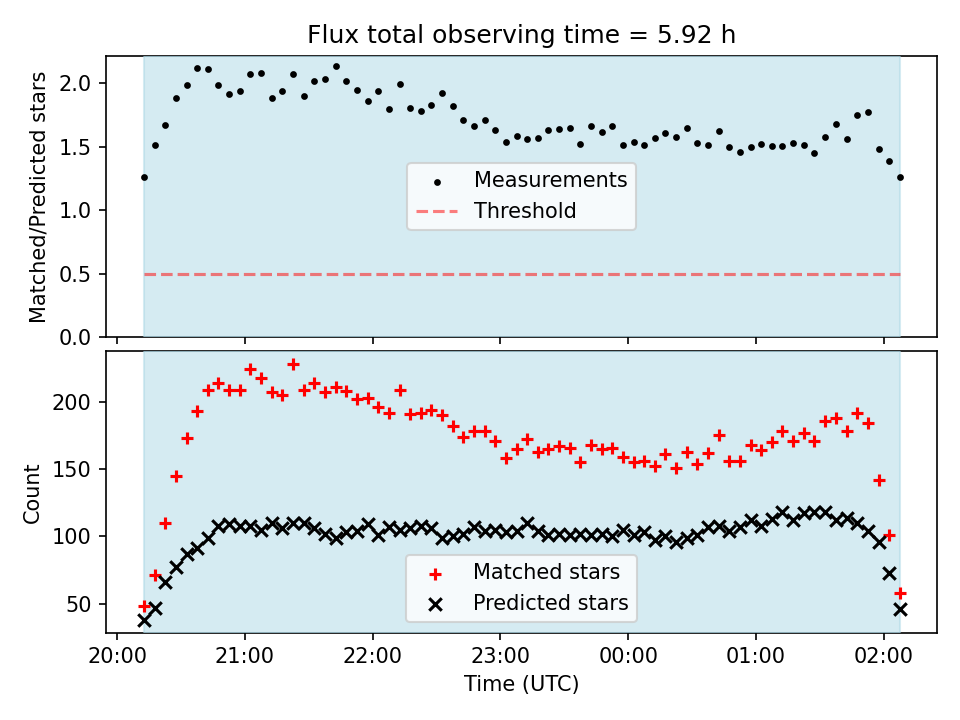 Flux total observing time = 5.92 h

Matched/Predicted stars

2.0
1.5
1.0
0.5
0.0

Measurements
Threshold

Count

200
150
100
50

Matched stars
Predicted stars

20:00
21:00
22:00
23:00
00:00
01:00
02:00

Time (UTC)